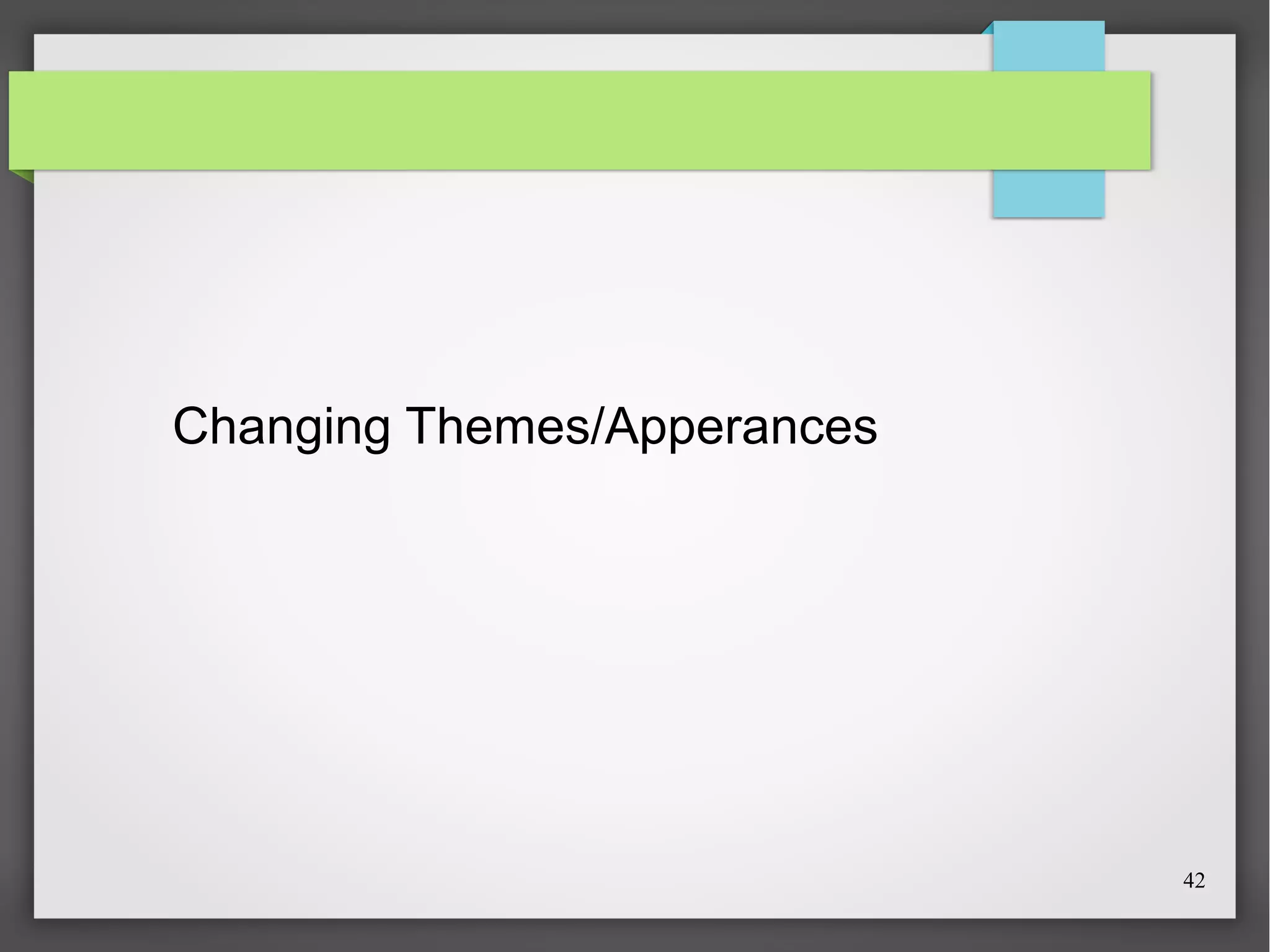 Changing Themes/Apperances

42